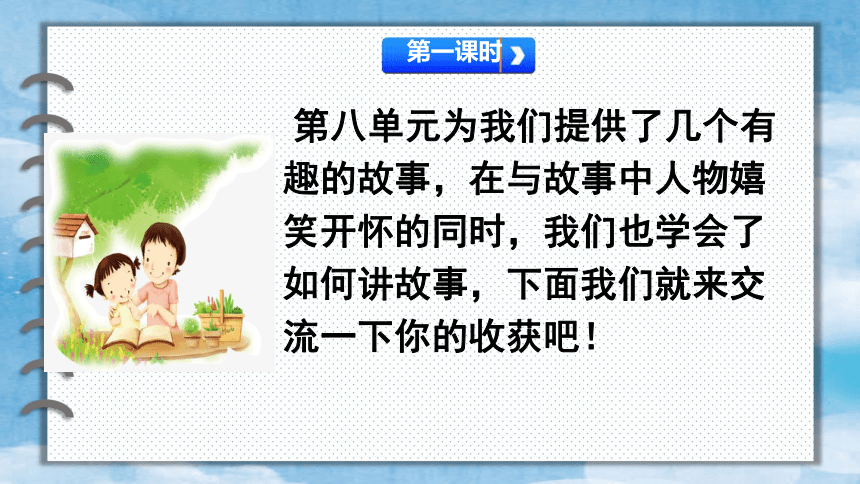 第一课时

第八单元为我们提供了几个有趣的故事，在与故事中人物嬉笑开怀的同时，我们也学会了如何讲故事，下面我们就来交流一下你的收获吧！